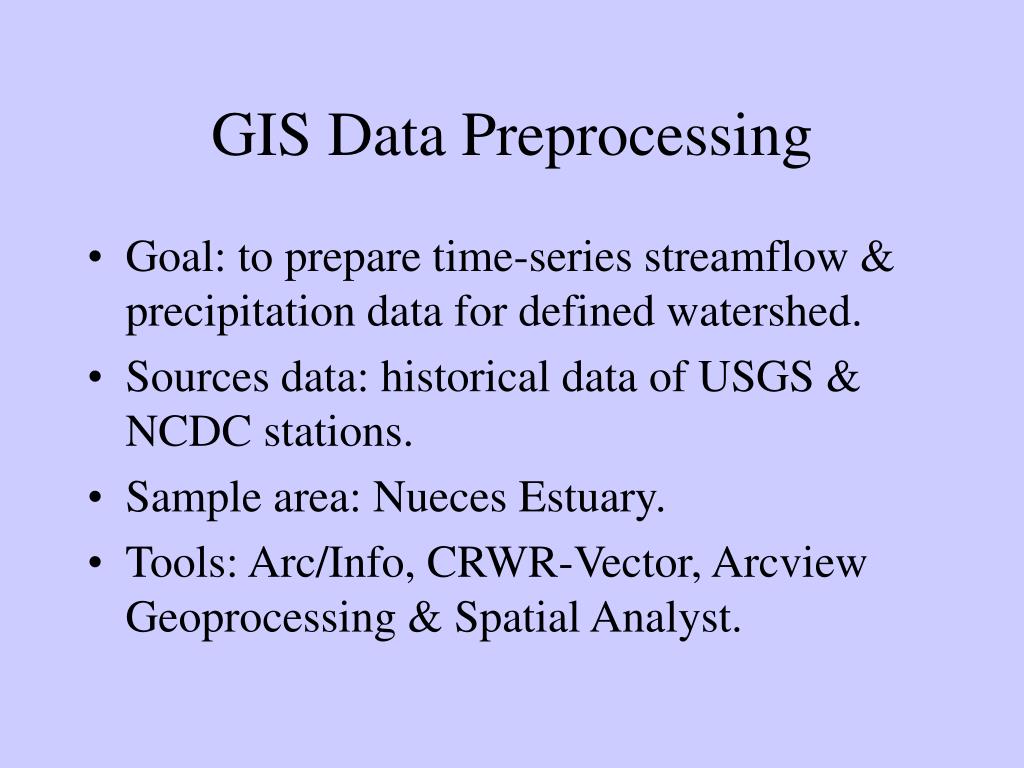 GIS Data Preprocessing

• Goal: to prepare time-series streamflow & precipitation data for defined watershed.
• Sources data: historical data of USGS & NCDC stations.
• Sample area: Nueces Estuary.
• Tools: Arc/Info, CRWR-Vector, Arcview Geoprocessing & Spatial Analyst.